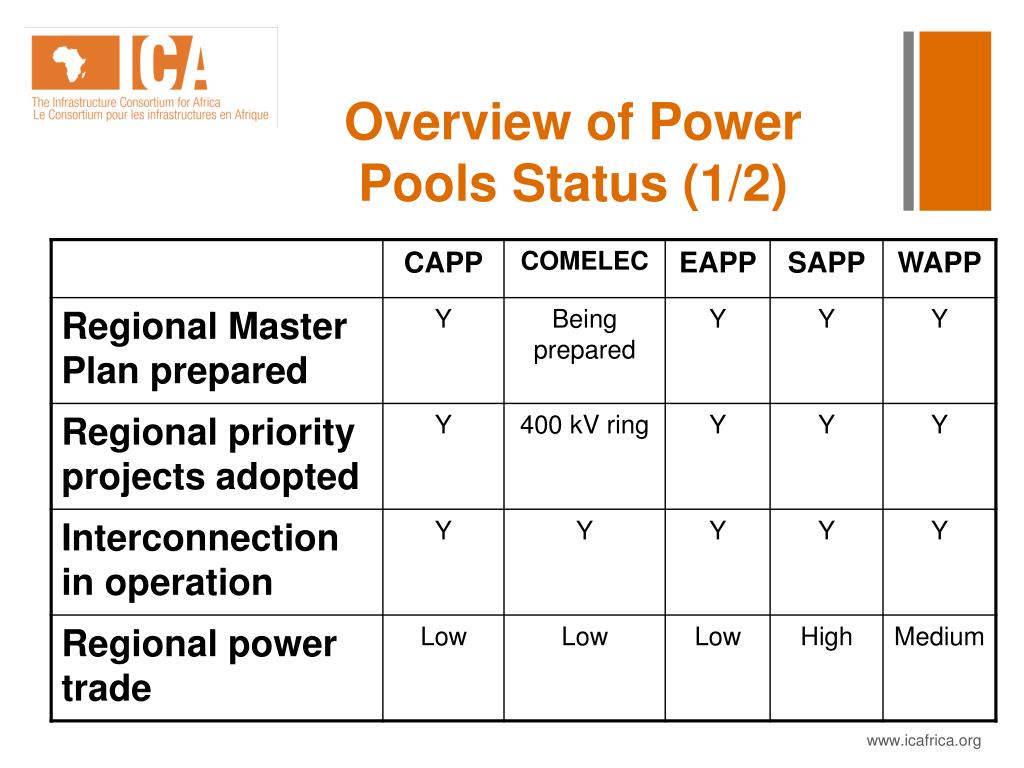 ICA
The Infrastructure Consortium for Africa
Le Consortium pour les infrastructures en Afrique

Overview of Power Pools Status (1/2)

| | CAPP | COMELEC | EAPP | SAPP | WAPP |
|---|---|---|---|---|---|
| Regional Master Plan prepared | Y | Being prepared | Y | Y | Y |
| Regional priority projects adopted | Y | 400 kV ring | Y | Y | Y |
| Interconnection in operation | Y | Y | Y | Y | Y |
| Regional power trade | Low | Low | Low | High | Medium |

www.icafrica.org